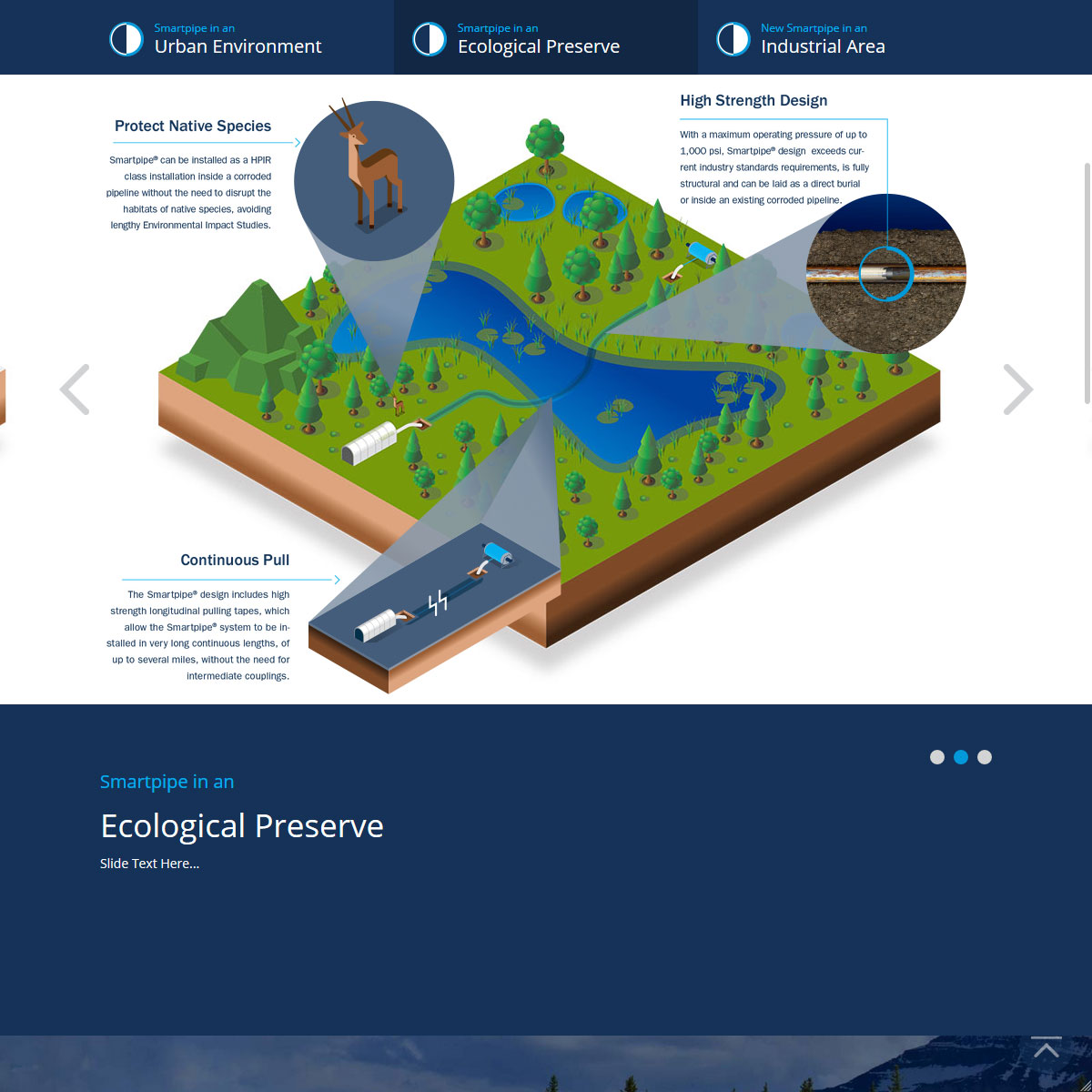 Smartpipe in an
Urban Environment

Smartpipe in an
Ecological Preserve

New Smartpipe in an
Industrial Area

Protect Native Species

Smartpipe® can be installed as a HPIR class installation inside a corroded pipeline without the need to disrupt the habitats of native species, avoiding lengthy Environmental Impact Studies.

High Strength Design

With a maximum operating pressure of up to 1,000 psi, Smartpipe® design exceeds current industry standards requirements, is fully structural and can be laid as a direct burial or inside an existing corroded pipeline.

Continuous Pull

The Smartpipe® design includes high strength longitudinal pulling tapes, which allow the Smartpipe® system to be installed in very long continuous lengths, of up to several miles, without the need for intermediate couplings.

Smartpipe in an

Ecological Preserve

Slide Text Here...